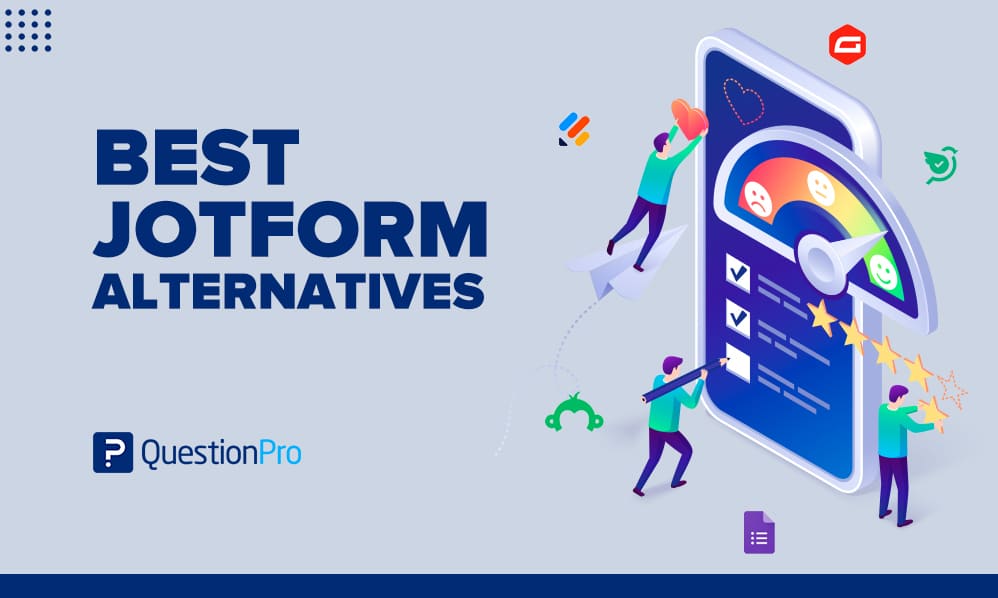 BEST JOTFORM ALTERNATIVES

QuestionPro